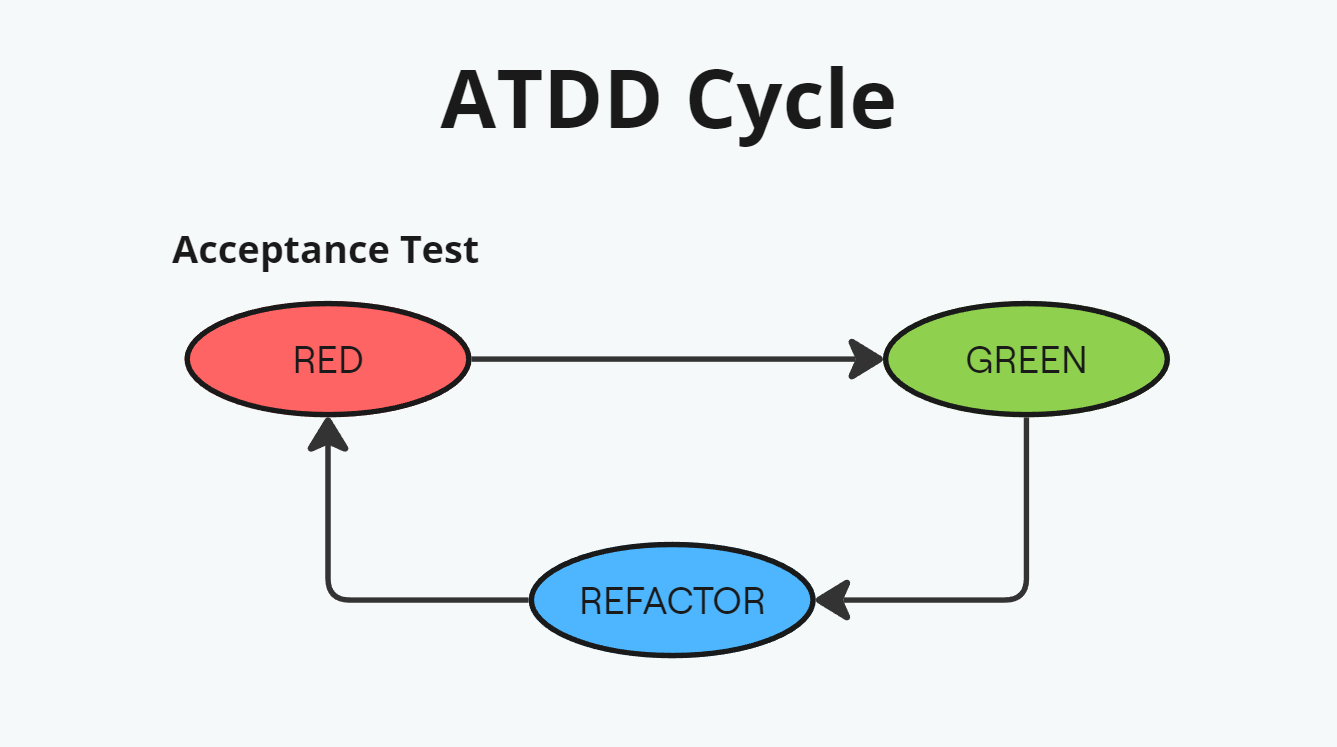 ATDD Cycle

Acceptance Test

RED

GREEN

REFACTOR